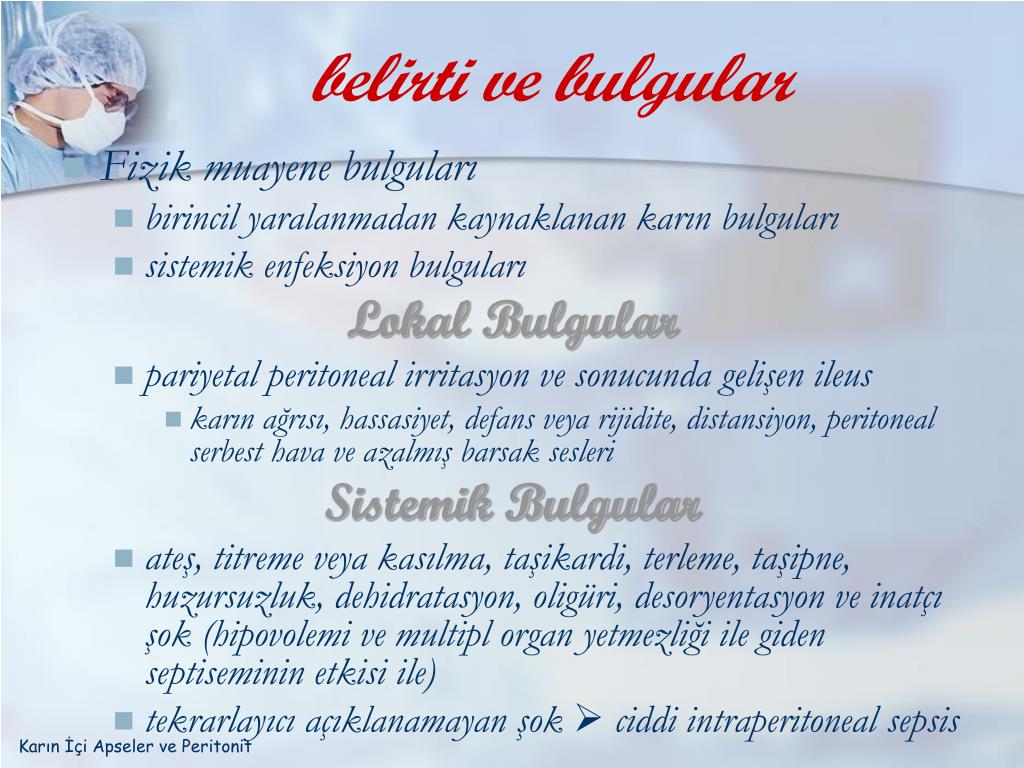 belirti ve bulgular

Fizik muayene bulguları

birincil yaralanmadan kaynaklanan karın bulguları

sistemik enfeksiyon bulguları

Lokal Bulgular

pariyetal peritoneal irritasyon ve sonucunda gelişen ileus

karın ağrısı, hassasiyet, defans veya rijidite, distansiyon, peritoneal serbest hava ve azalmış barsak sesleri

Sistemik Bulgular

ateş, titreme veya kasılma, taşikardi, terleme, taşipne, huzursuzluk, dehidratasyon, oligüri, desoryentasyon ve inatçı şok (hipovolemi ve multipl organ yetmezliği ile giden septiseminin etkisi ile)

tekrarlayıcı açıklanamayan şok ➢ ciddi intraperitoneal sepsis

Karın İçi Apseler ve Peritonit